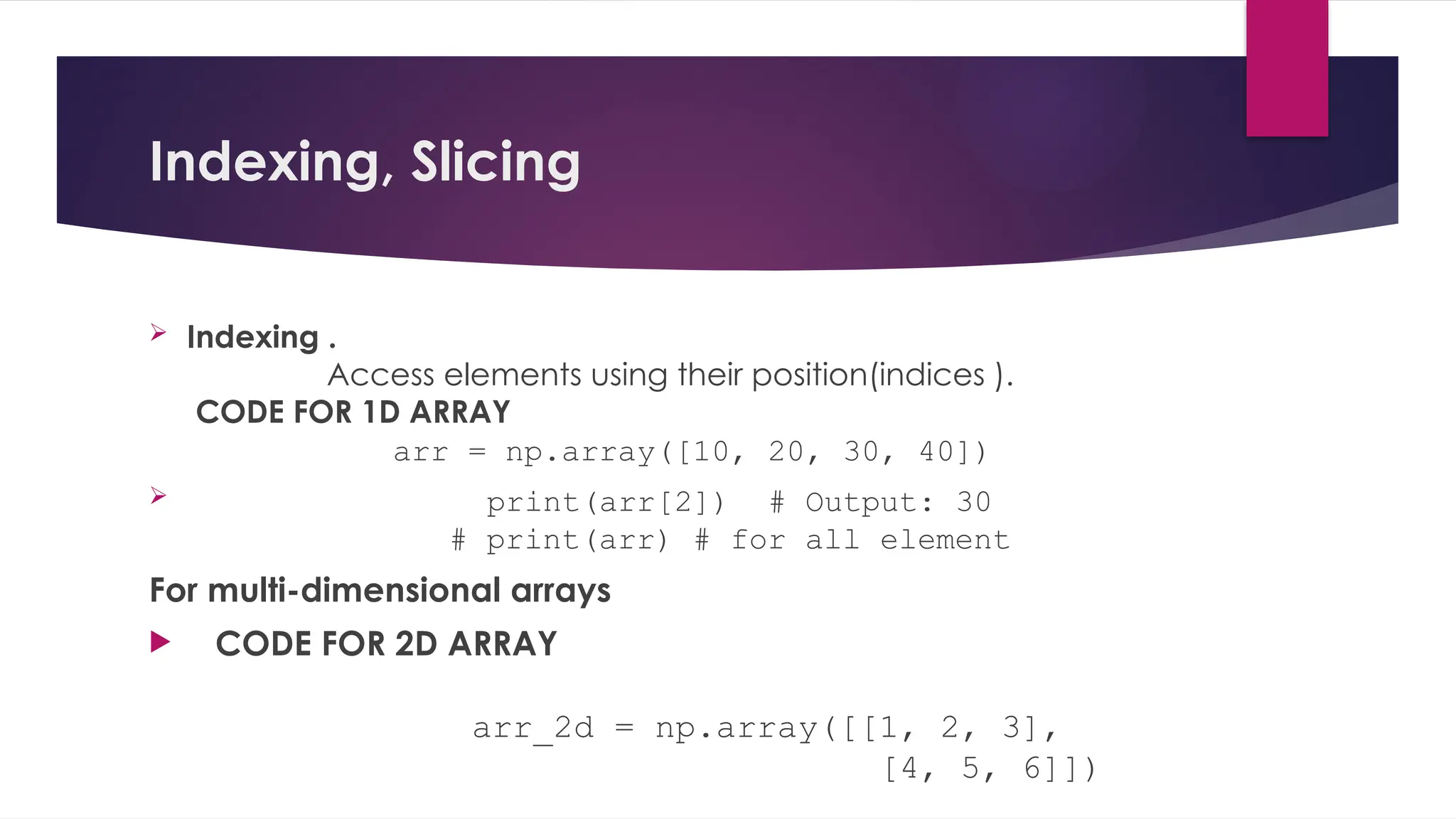 Indexing, Slicing

Indexing .
Access elements using their position(indices ).
CODE FOR 1D ARRAY
arr = np.array([10, 20, 30, 40])
print(arr[2])  # Output: 30
# print(arr) # for all element

For multi-dimensional arrays

CODE FOR 2D ARRAY

arr_2d = np.array([[1, 2, 3],
[4, 5, 6]])